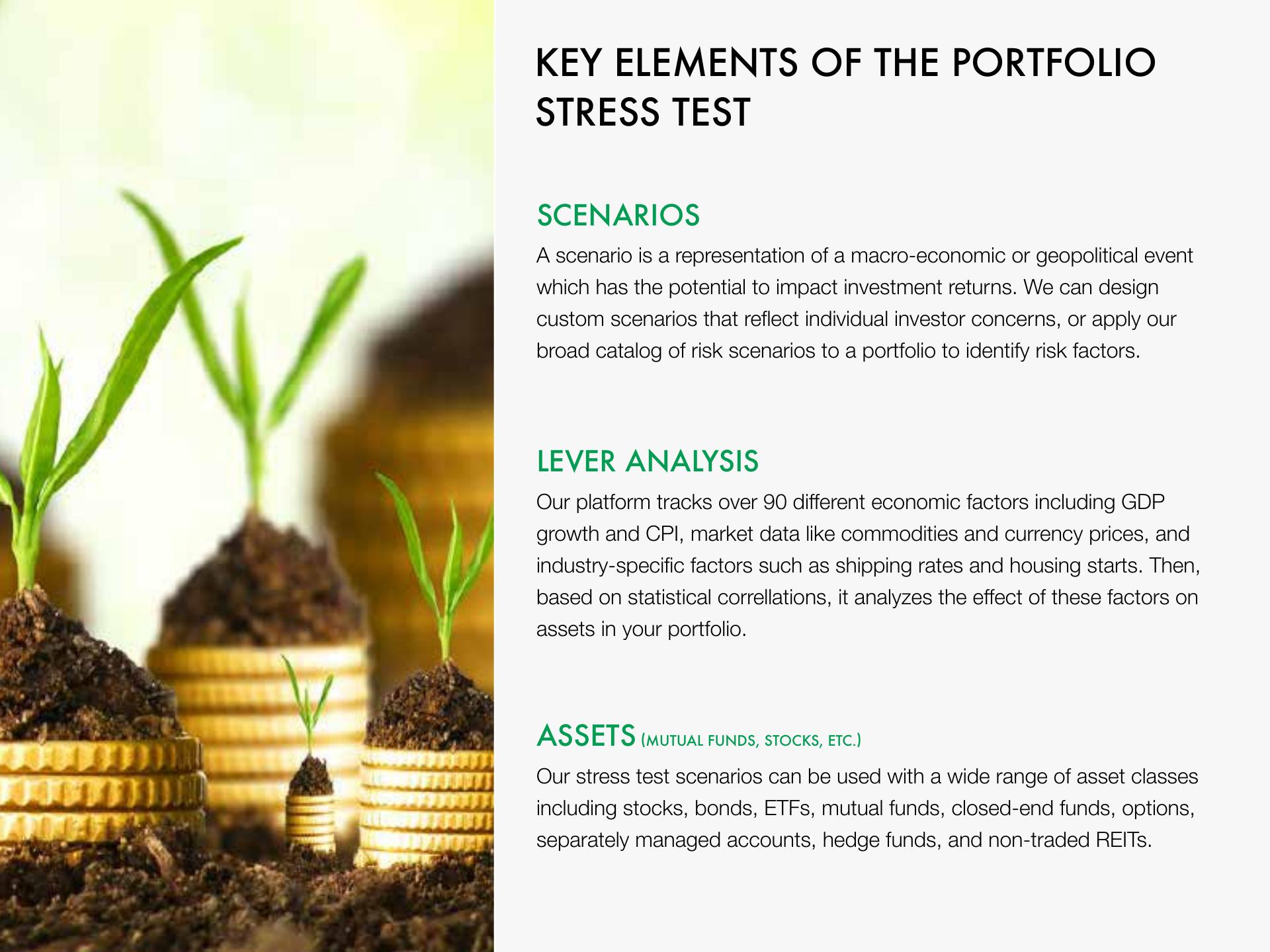 KEY ELEMENTS OF THE PORTFOLIO STRESS TEST

SCENARIOS

A scenario is a representation of a macro-economic or geopolitical event which has the potential to impact investment returns. We can design custom scenarios that reflect individual investor concerns, or apply our broad catalog of risk scenarios to a portfolio to identify risk factors.

LEVER ANALYSIS

Our platform tracks over 90 different economic factors including GDP growth and CPI, market data like commodities and currency prices, and industry-specific factors such as shipping rates and housing starts. Then, based on statistical correllations, it analyzes the effect of these factors on assets in your portfolio.

ASSETS (MUTUAL FUNDS, STOCKS, ETC.)

Our stress test scenarios can be used with a wide range of asset classes including stocks, bonds, ETFs, mutual funds, closed-end funds, options, separately managed accounts, hedge funds, and non-traded REITs.